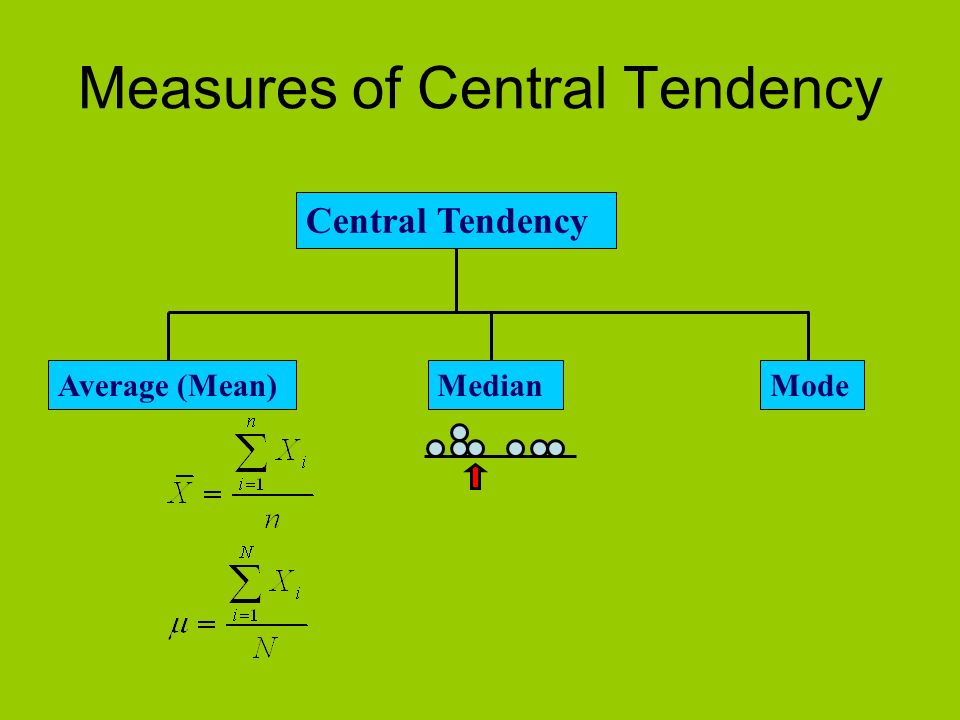 Measures of Central Tendency

Central Tendency

Average (Mean)

Median

Mode

$\bar{X} = \frac{\sum_{i=1}^{n} X_i}{n}$

$\mu = \frac{\sum_{i=1}^{N} X_i}{N}$